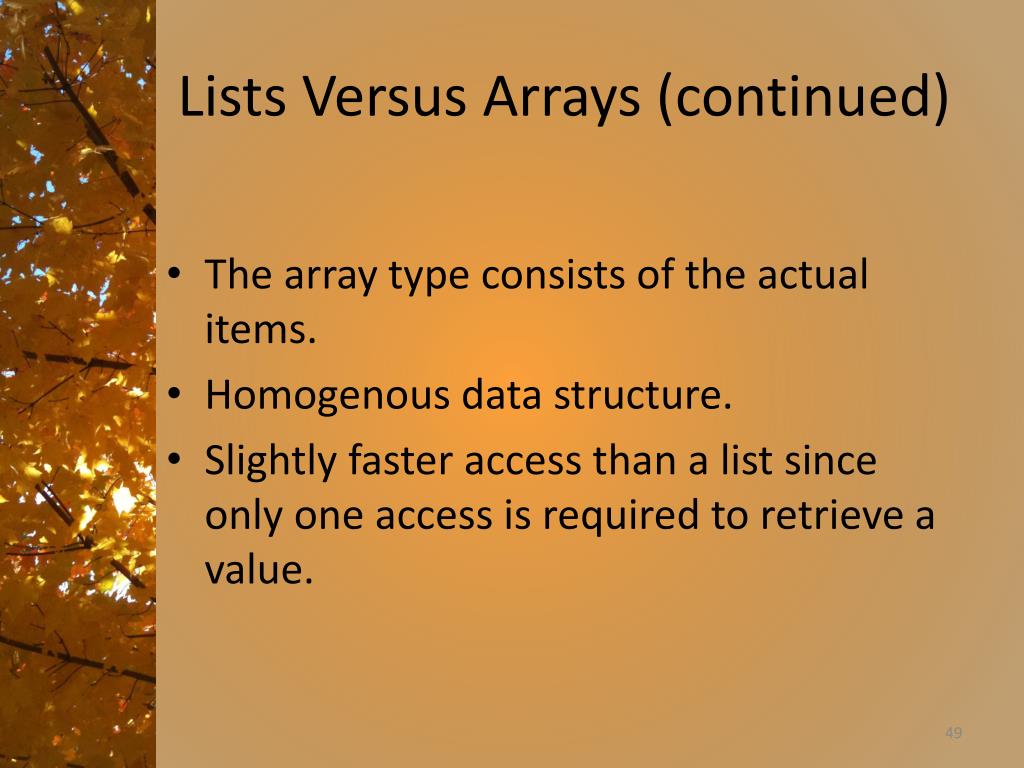 Lists Versus Arrays (continued)

• The array type consists of the actual items.
• Homogenous data structure.
• Slightly faster access than a list since only one access is required to retrieve a value.

49